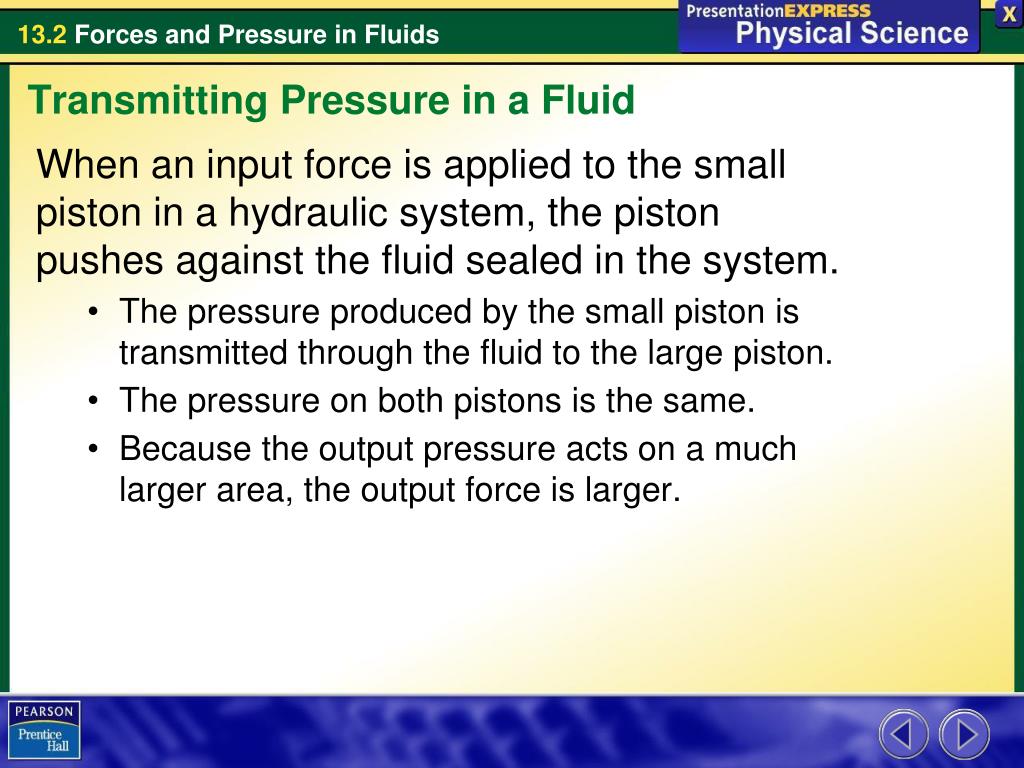 13.2 Forces and Pressure in Fluids

PresentationEXPRESS
Physical Science

X

Transmitting Pressure in a Fluid

When an input force is applied to the small piston in a hydraulic system, the piston pushes against the fluid sealed in the system.

• The pressure produced by the small piston is transmitted through the fluid to the large piston.
• The pressure on both pistons is the same.
• Because the output pressure acts on a much larger area, the output force is larger.

PEARSON
Prentice Hall